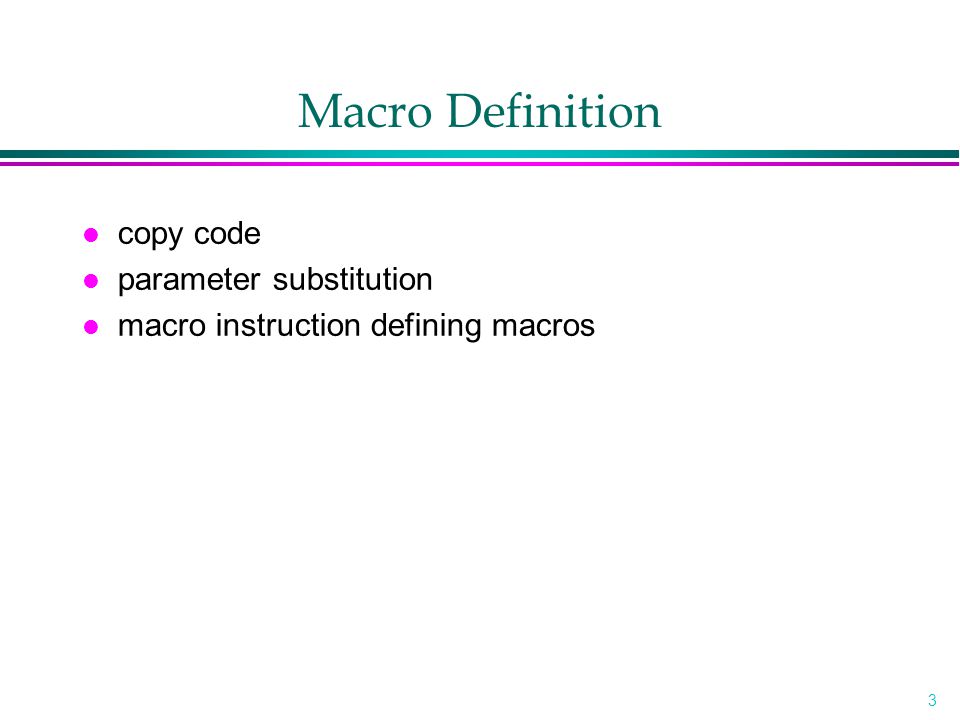 Macro Definition

- copy code
- parameter substitution
- macro instruction defining macros

3